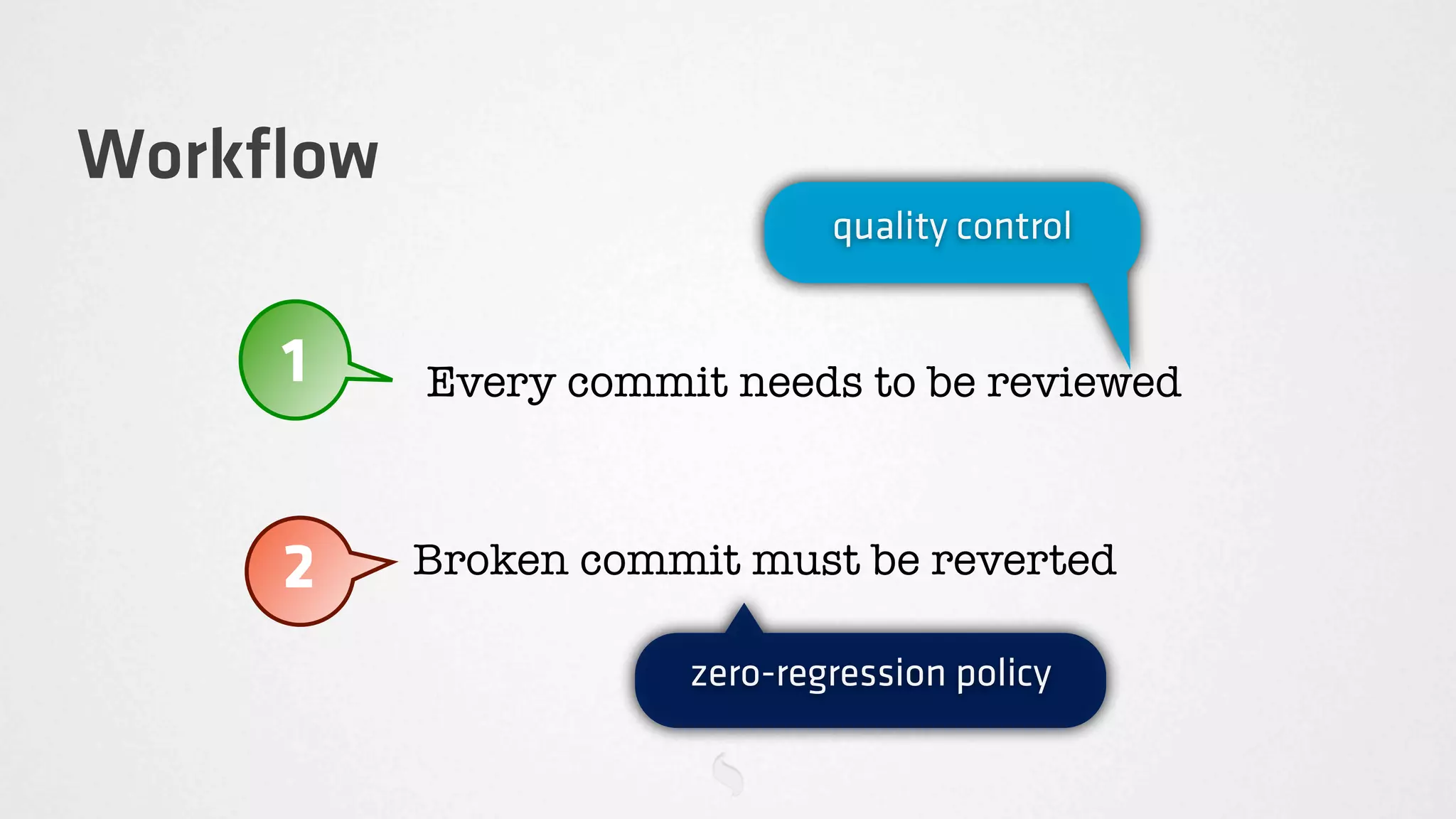 Workflow

quality control

1 Every commit needs to be reviewed

2 Broken commit must be reverted

zero-regression policy